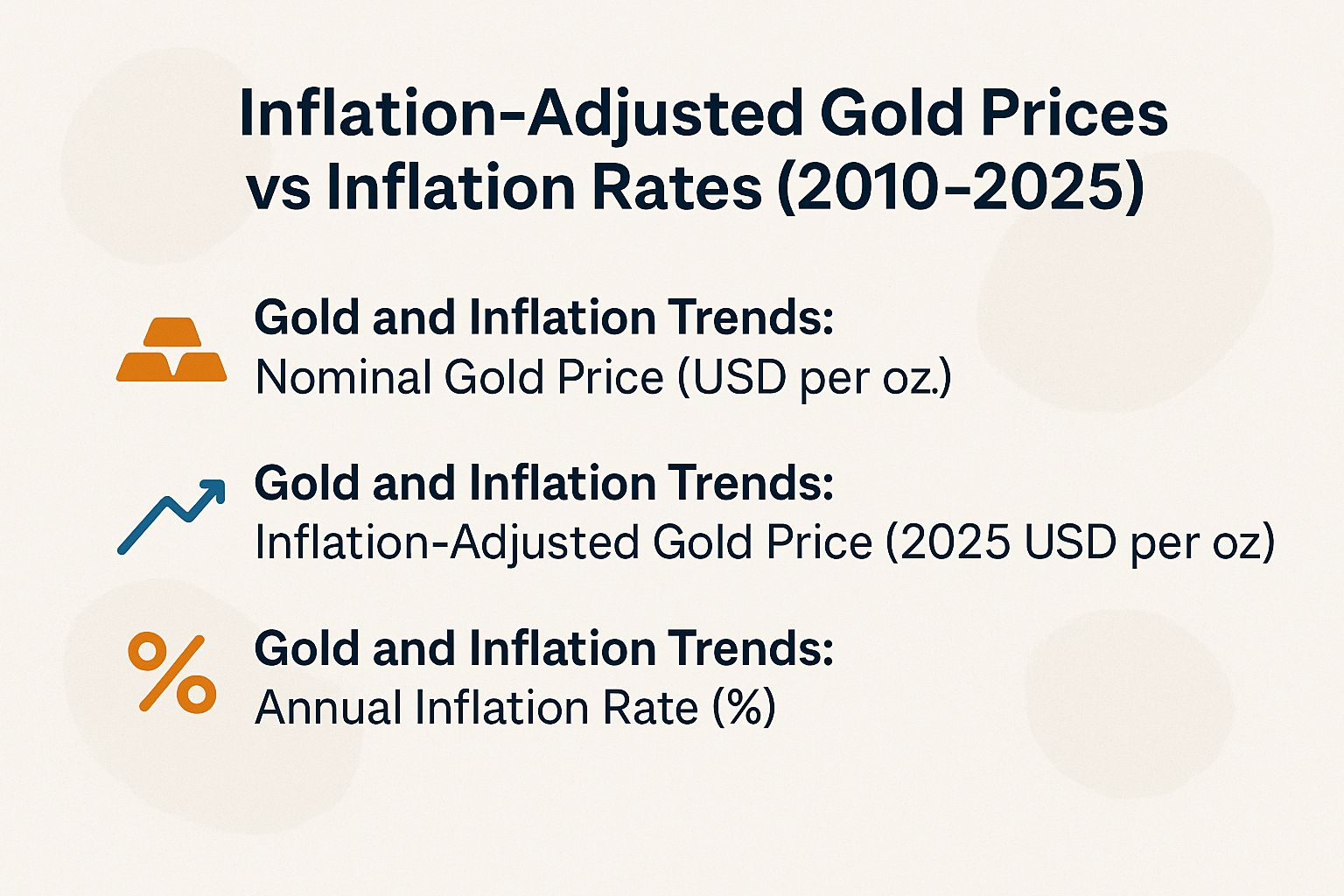 Inflation-Adjusted Gold Prices vs Inflation Rates (2010-2025)

Gold and Inflation Trends:
Nominal Gold Price (USD per oz.)

Gold and Inflation Trends:
Inflation-Adjusted Gold Price (2025 USD per oz)

Gold and Inflation Trends:
Annual Inflation Rate (%)